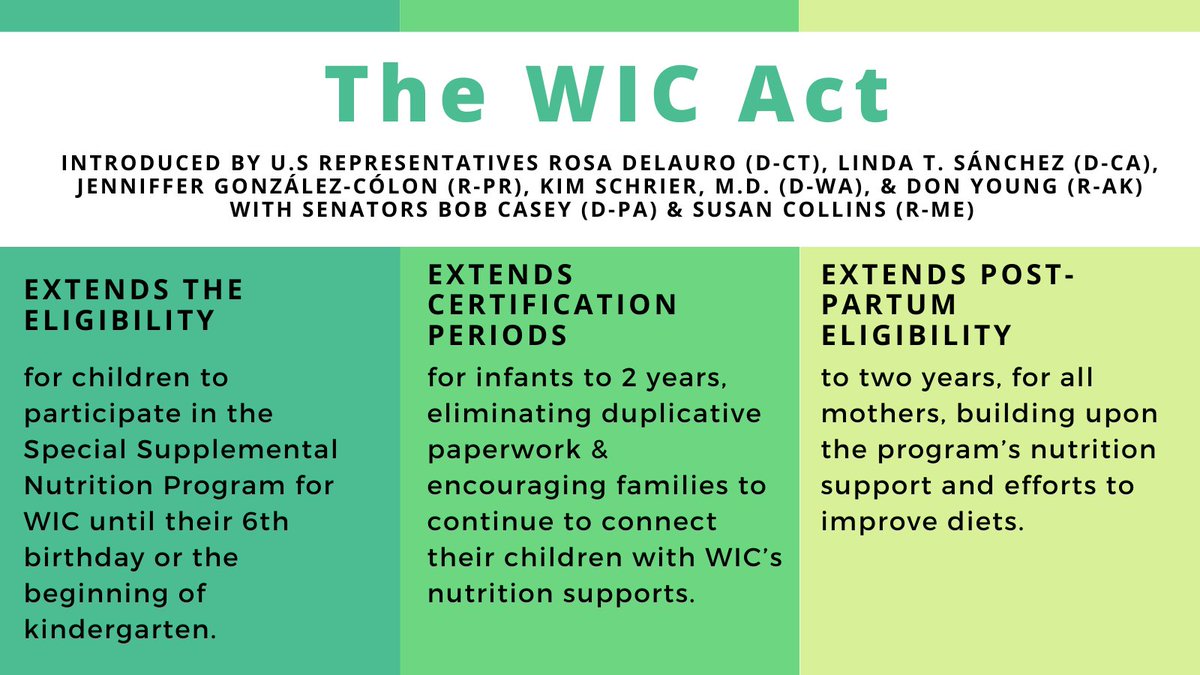 The WIC Act

INTRODUCED BY U.S REPRESENTATIVES ROSA DELAURO (D-CT), LINDA T. SÁNCHEZ (D-CA), JENNIFFER GONZÁLEZ-CÓLON (R-PR), KIM SCHRIER, M.D. (D-WA), & DON YOUNG (R-AK) WITH SENATORS BOB CASEY (D-PA) & SUSAN COLLINS (R-ME)

EXTENDS THE ELIGIBILITY

for children to participate in the Special Supplemental Nutrition Program for WIC until their 6th birthday or the beginning of kindergarten.

EXTENDS CERTIFICATION PERIODS

for infants to 2 years, eliminating duplicative paperwork & encouraging families to continue to connect their children with WIC's nutrition supports.

EXTENDS POST-PARTUM ELIGIBILITY

to two years, for all mothers, building upon the program's nutrition support and efforts to improve diets.